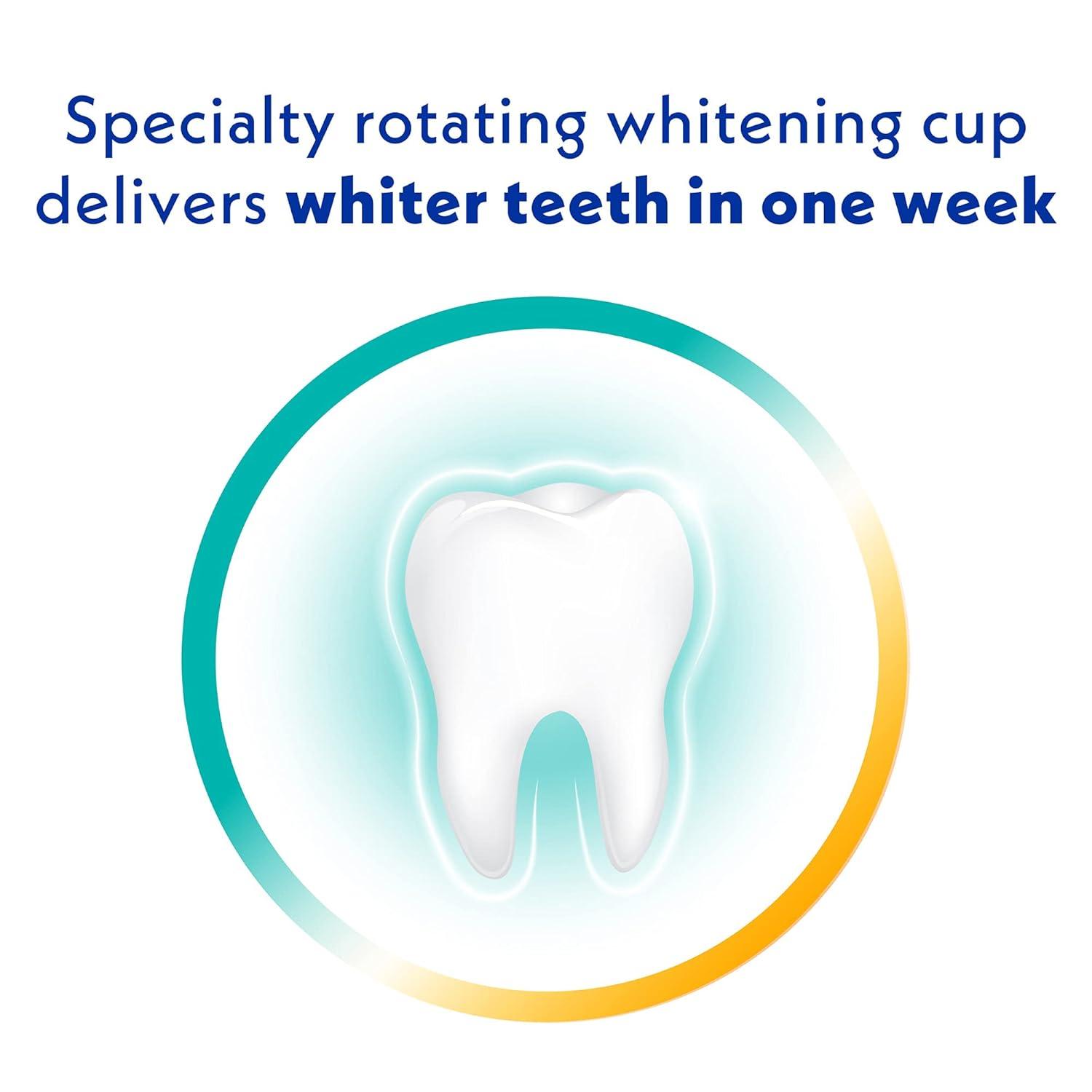 Specialty rotating whitening cup delivers whiter teeth in one week